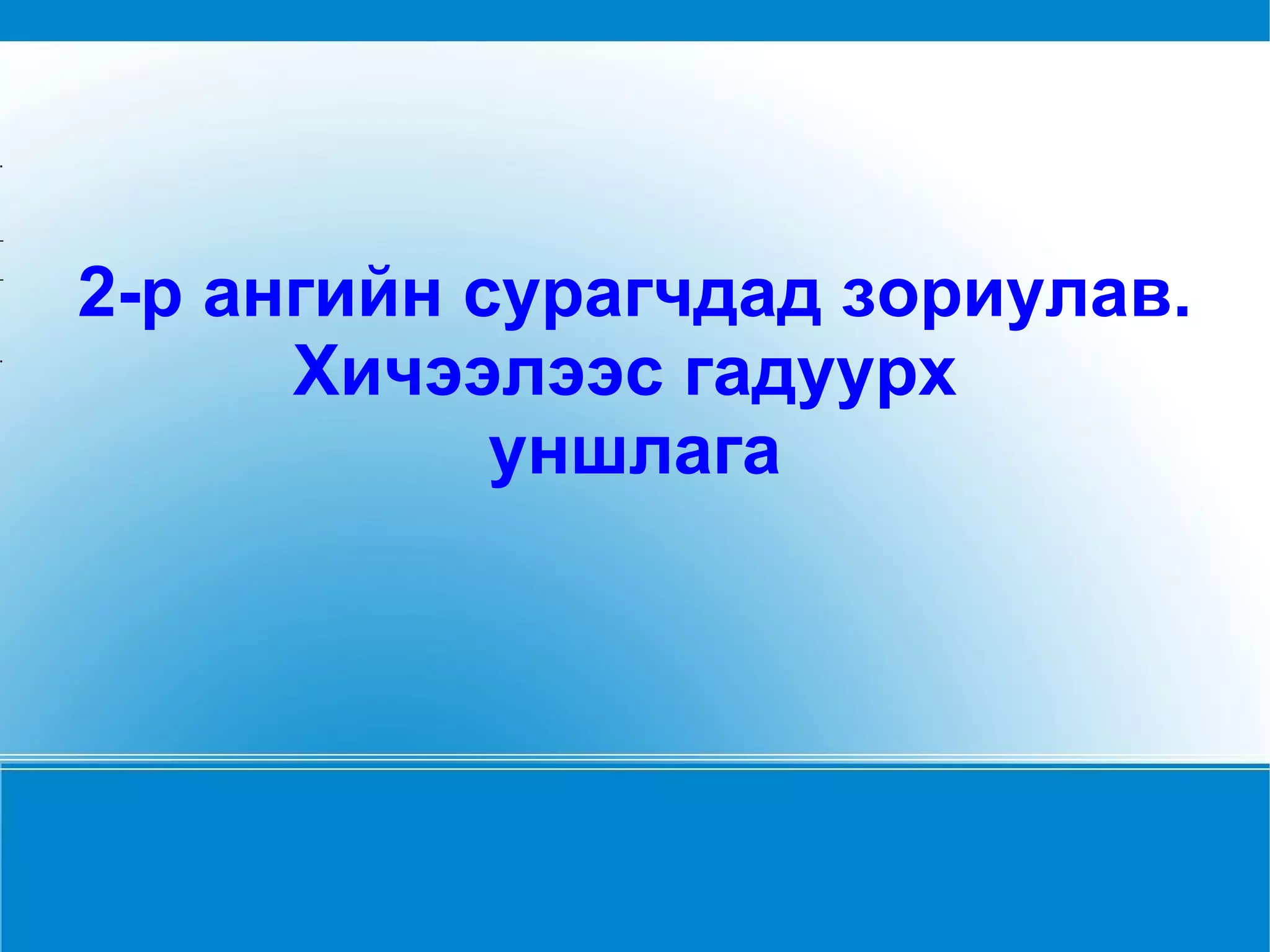 2-р ангийн сурагчдад зориулав.
Хичээлээс гадуурх уншлага